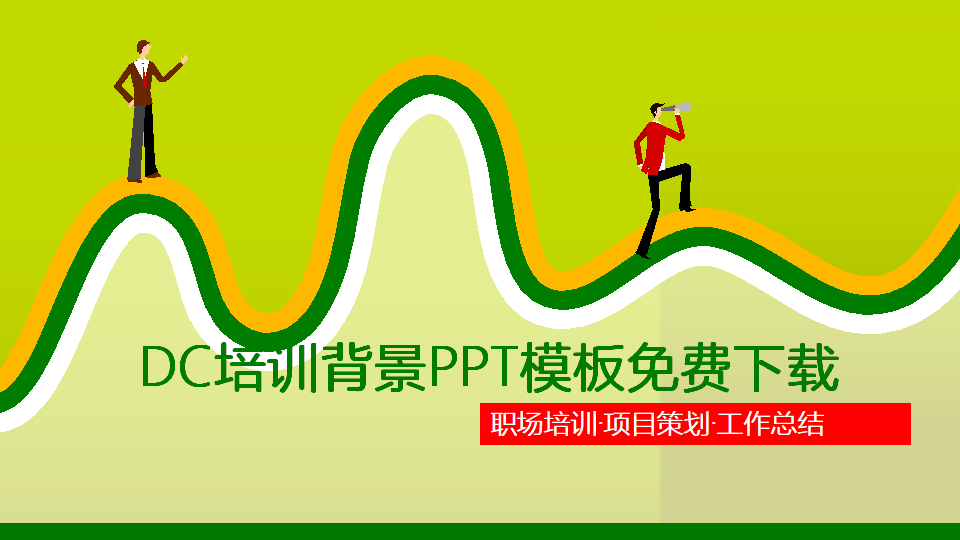 DC培训背景PPT模板免费下载

职场培训·项目策划·工作总结